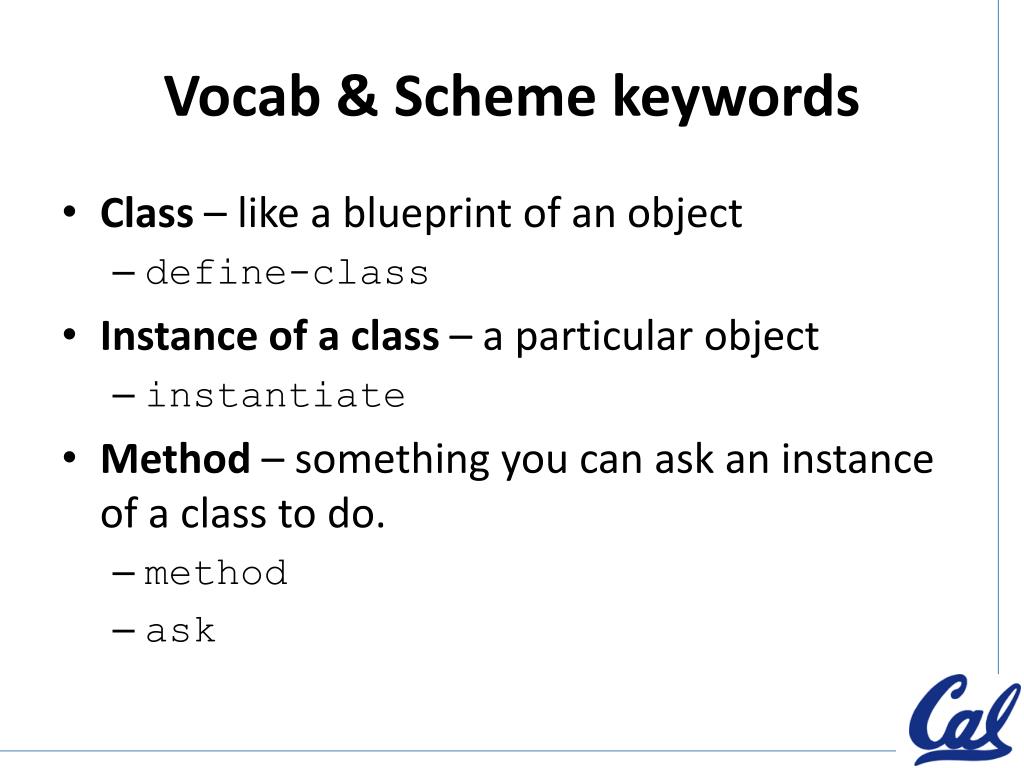 Vocab & Scheme keywords

• Class – like a blueprint of an object
  – define-class
• Instance of a class – a particular object
  – instantiate
• Method – something you can ask an instance of a class to do.
  – method
  – ask

Cal